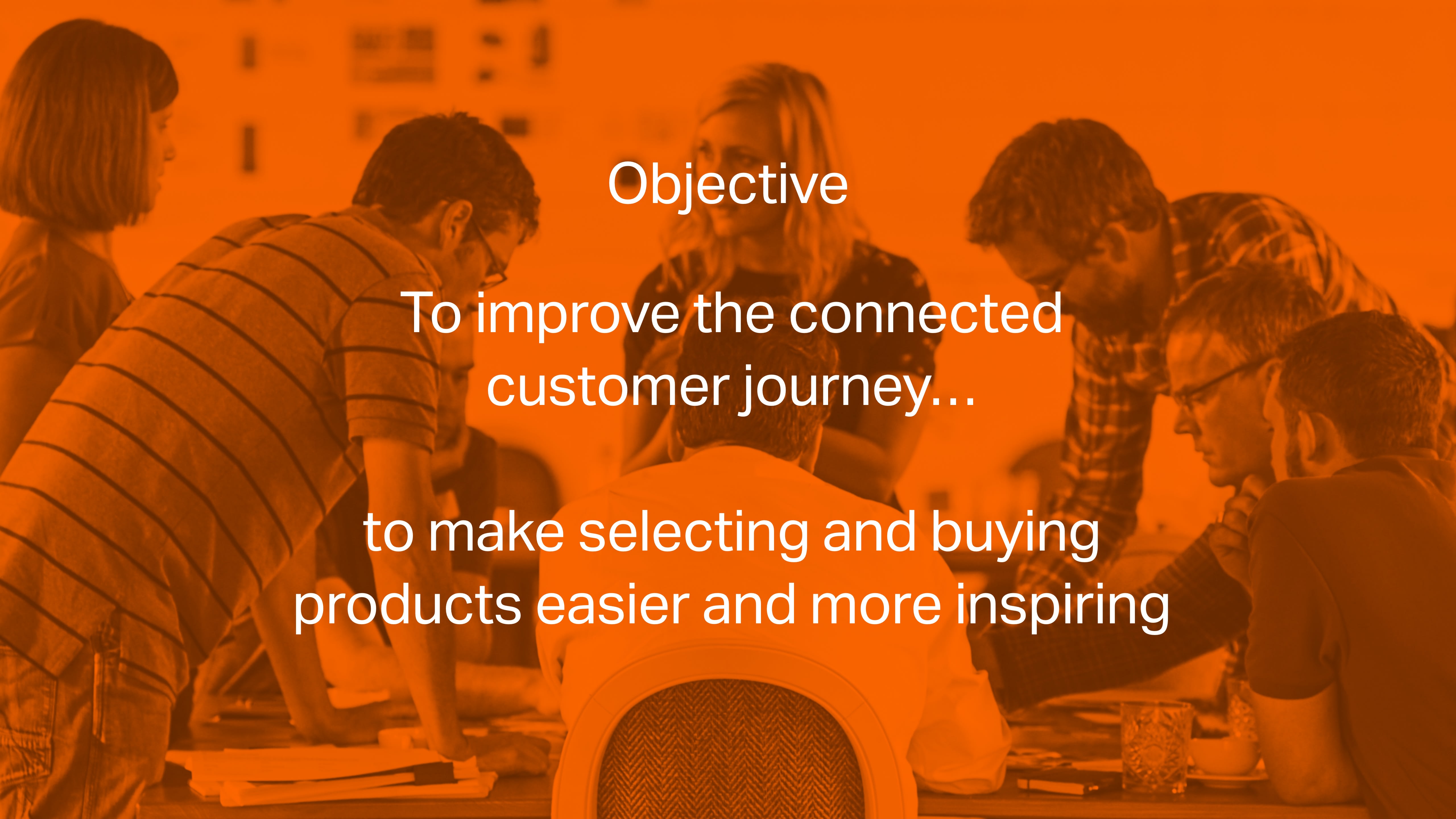 Objective

To improve the connected customer journey...

to make selecting and buying products easier and more inspiring